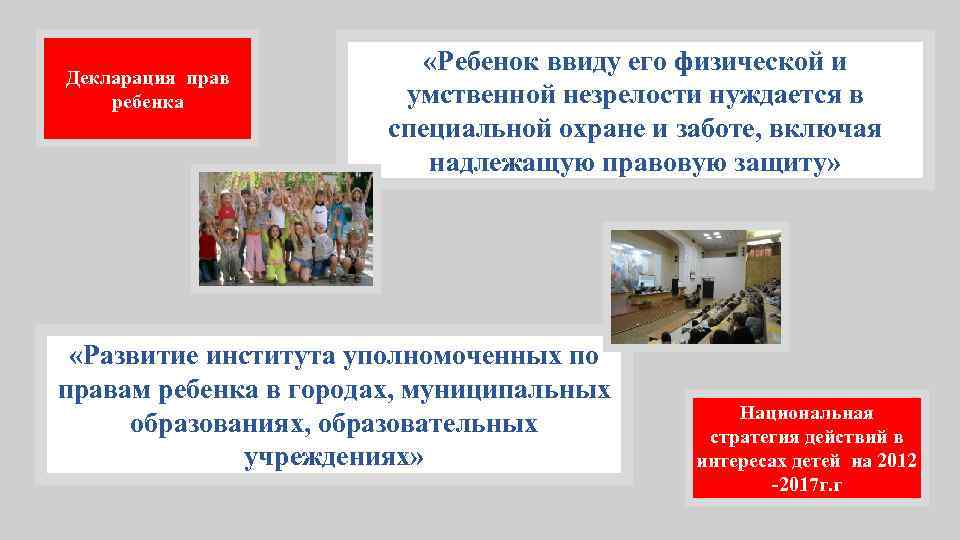 Декларация прав ребенка

«Ребенок ввиду его физической и умственной незрелости нуждается в специальной охране и заботе, включая надлежащую правовую защиту»

«Развитие института уполномоченных по правам ребенка в городах, муниципальных образованиях, образовательных учреждениях»

Национальная стратегия действий в интересах детей на 2012 -2017г.г